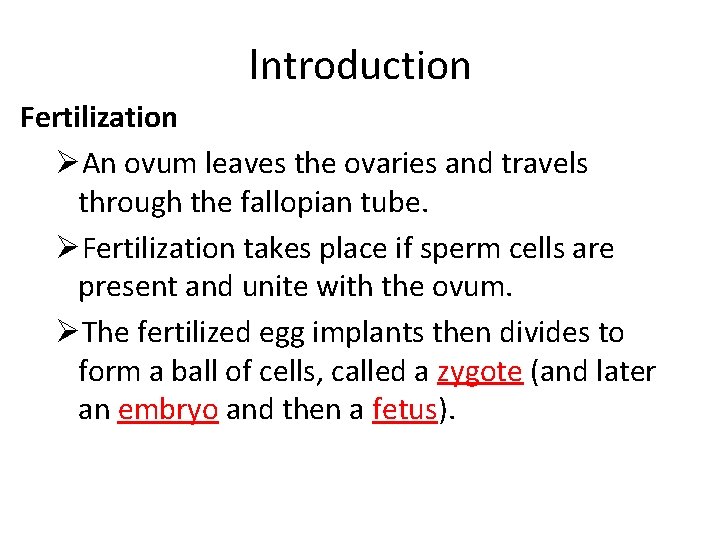 Introduction

Fertilization

➢An ovum leaves the ovaries and travels through the fallopian tube.

➢Fertilization takes place if sperm cells are present and unite with the ovum.

➢The fertilized egg implants then divides to form a ball of cells, called a zygote (and later an embryo and then a fetus).